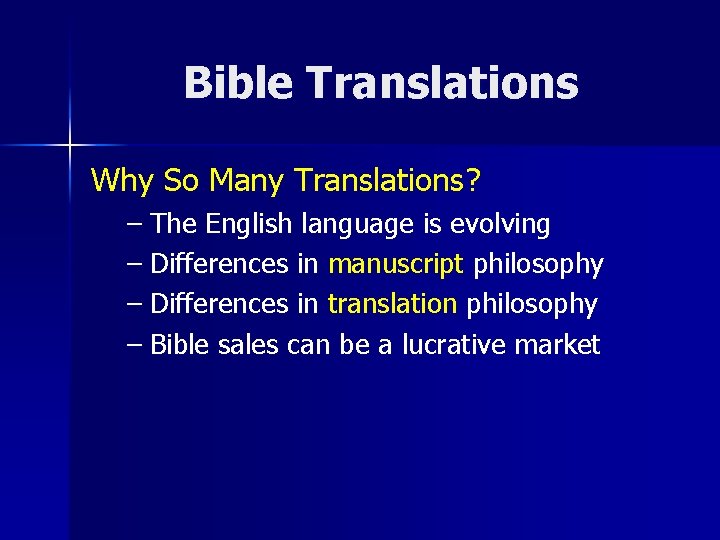 Bible Translations

Why So Many Translations?

– The English language is evolving
– Differences in manuscript philosophy
– Differences in translation philosophy
– Bible sales can be a lucrative market